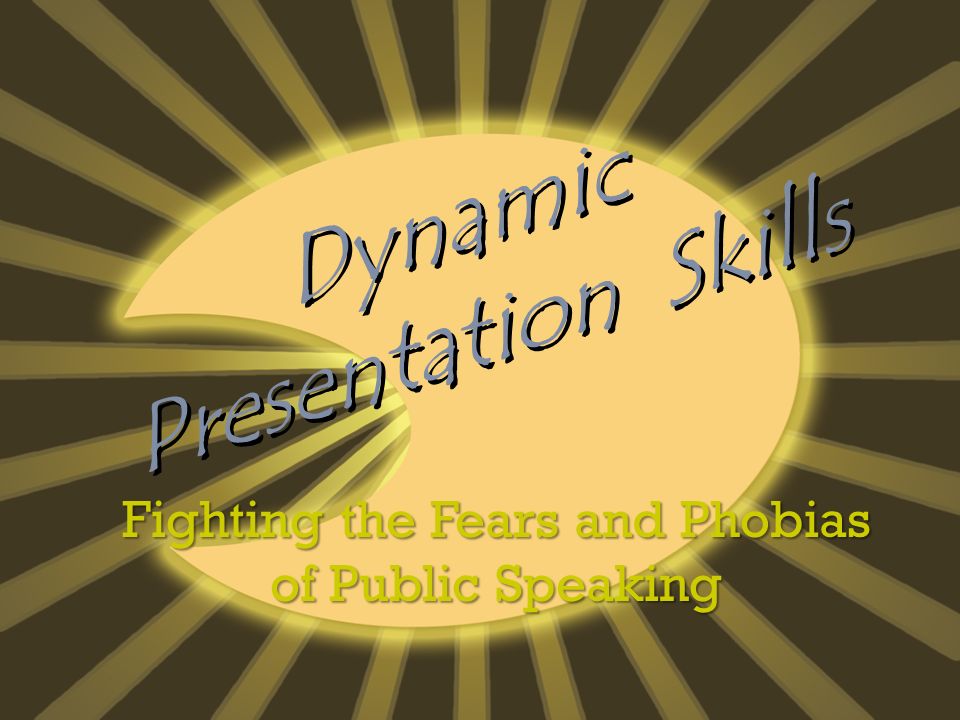 Dynamic Presentation Skills

Fighting the Fears and Phobias of Public Speaking